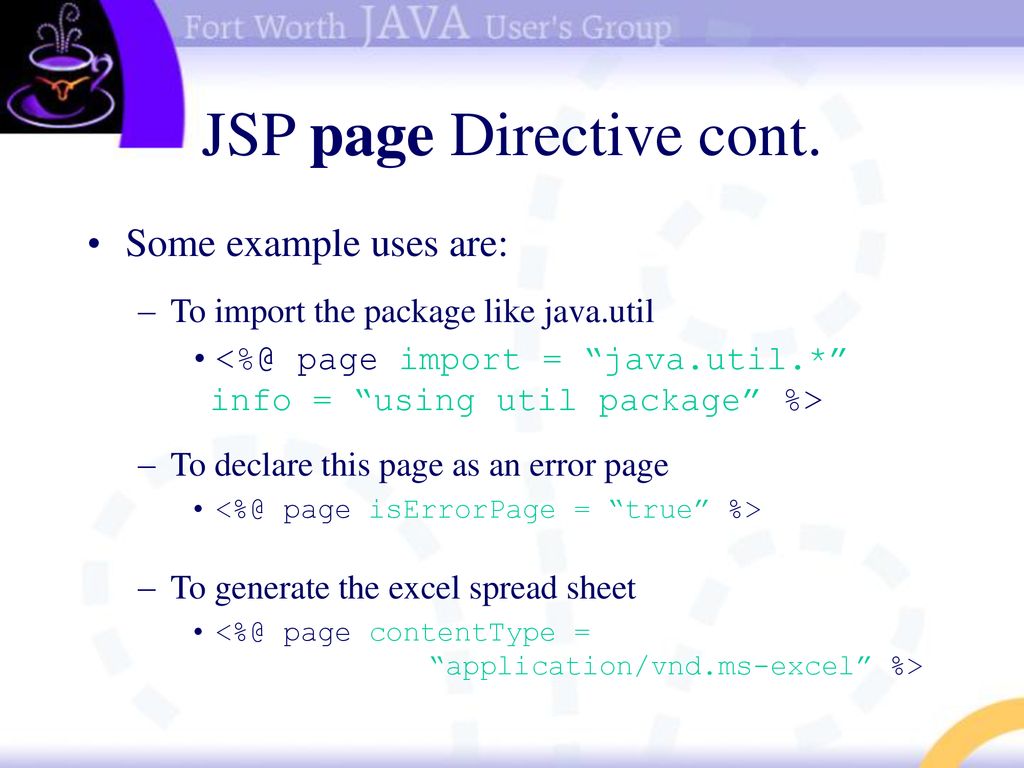 Fort Worth JAVA User's Group

JSP page Directive cont.

• Some example uses are:

– To import the package like java.util

• <%@ page import = “java.util.*” info = “using util package” %>

– To declare this page as an error page

• <%@ page isErrorPage = “true” %>

– To generate the excel spread sheet

• <%@ page contentType = “application/vnd.ms-excel” %>